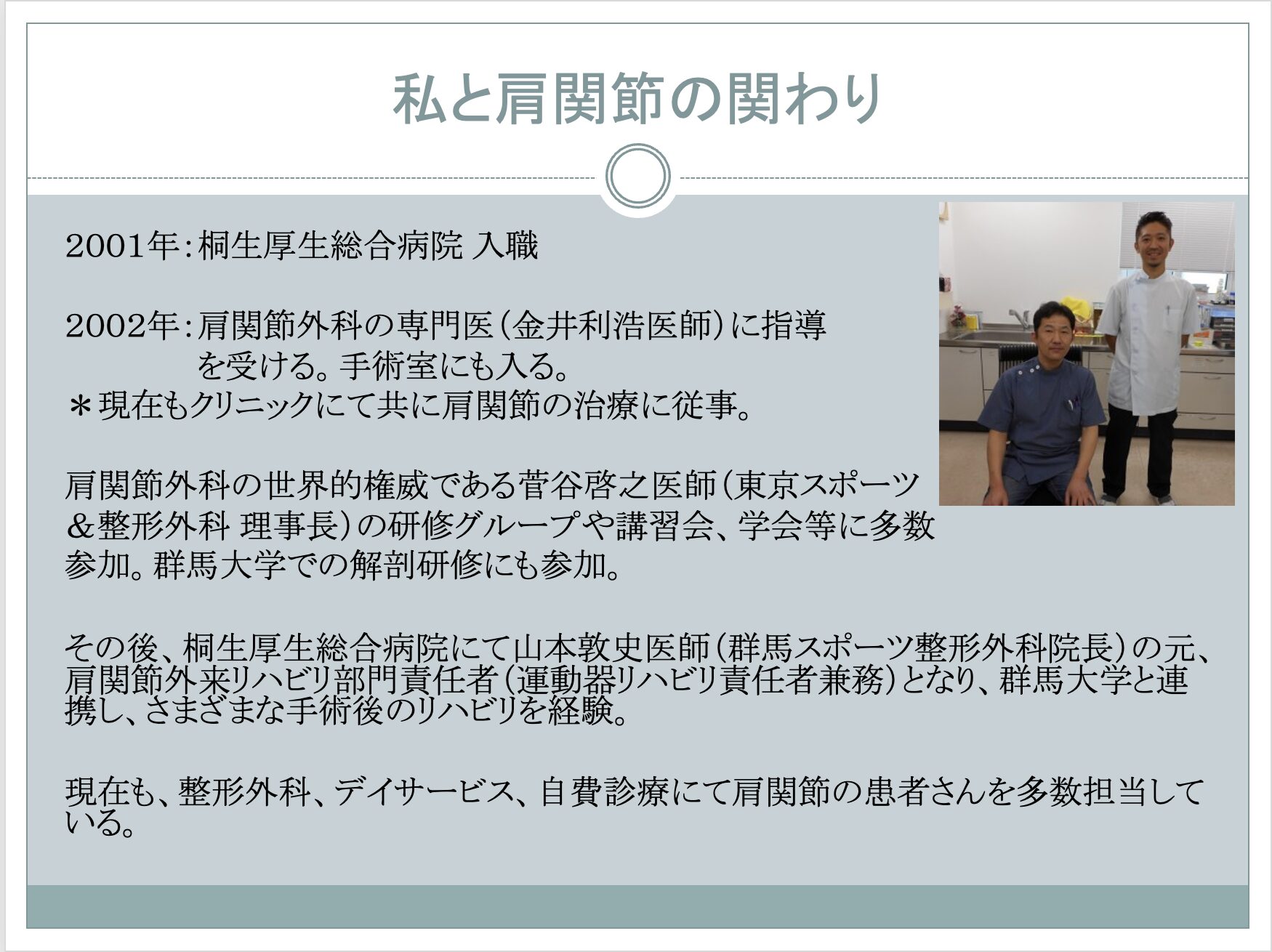 私と肩関節の関わり

2001年：桐生厚生総合病院 入職

2002年：肩関節外科の専門医（金井利浩医師）に指導を受ける。手術室にも入る。
＊現在もクリニックにて共に肩関節の治療に従事。

肩関節外科の世界的権威である菅谷啓之医師（東京スポーツ＆整形外科 理事長）の研修グループや講習会、学会等に多数参加。群馬大学での解剖研修にも参加。

その後、桐生厚生総合病院にて山本敦史医師（群馬スポーツ整形外科院長）の元、肩関節外来リハビリ部門責任者（運動器リハビリ責任者兼務）となり、群馬大学と連携し、さまざまな手術後のリハビリを経験。

現在も、整形外科、デイサービス、自費診療にて肩関節の患者さんを多数担当している。